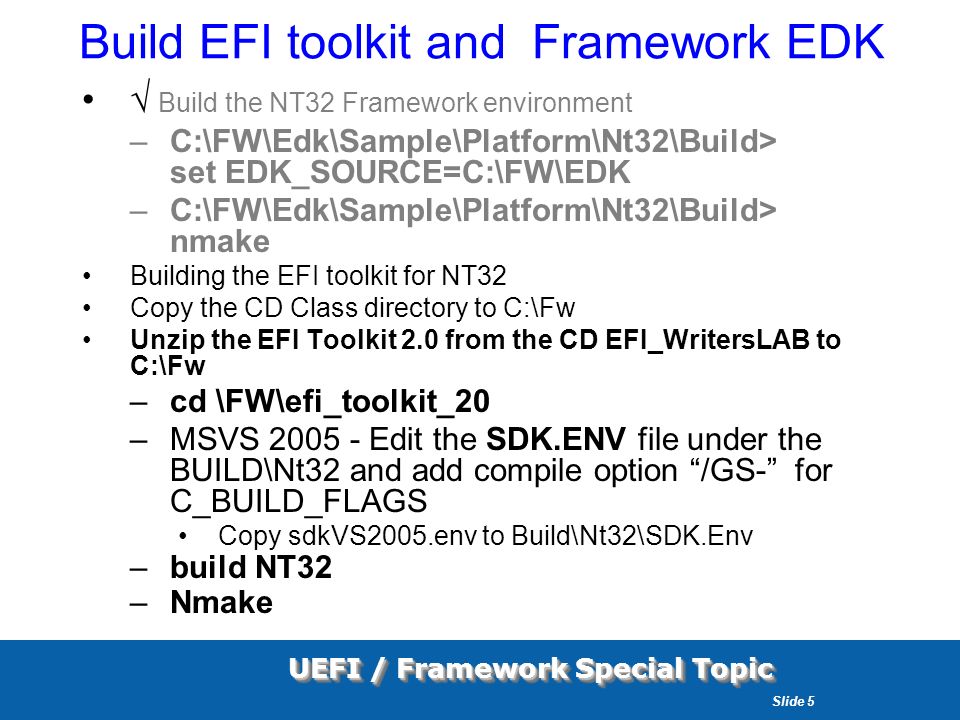 Build EFI toolkit and Framework EDK

• √ Build the NT32 Framework environment
  – C:\FW\Edk\Sample\Platform\Nt32\Build> set EDK_SOURCE=C:\FW\EDK
  – C:\FW\Edk\Sample\Platform\Nt32\Build> nmake
• Building the EFI toolkit for NT32
• Copy the CD Class directory to C:\Fw
• Unzip the EFI Toolkit 2.0 from the CD EFI_WritersLAB to C:\Fw
  – cd \FW\efi_toolkit_20
  – MSVS 2005 - Edit the SDK.ENV file under the BUILD\Nt32 and add compile option “/GS-” for C_BUILD_FLAGS
    • Copy sdkVS2005.env to Build\Nt32\SDK.Env
  – build NT32
  – Nmake

UEFI / Framework Special Topic

Slide 5